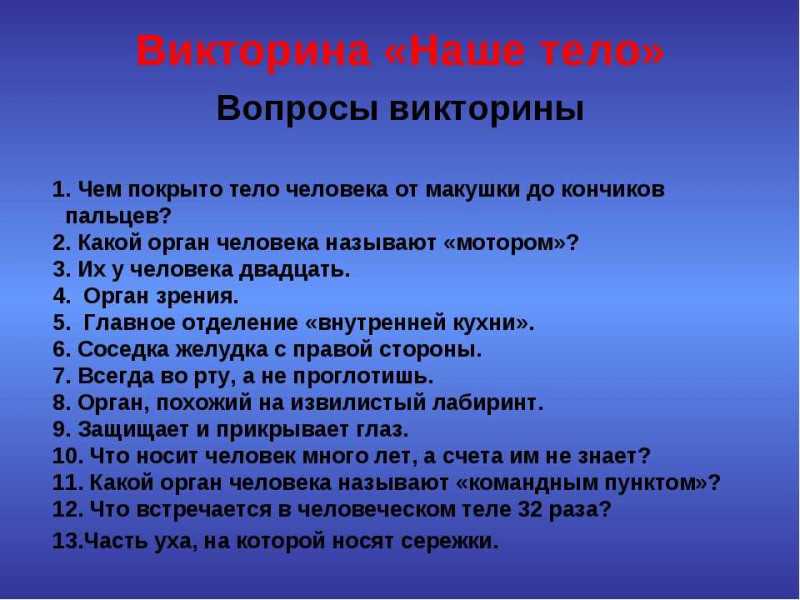 Викторина «Наше тело»

Вопросы викторины

1. Чем покрыто тело человека от макушки до кончиков пальцев?
2. Какой орган человека называют «мотором»?
3. Их у человека двадцать.
4. Орган зрения.
5. Главное отделение «внутренней кухни».
6. Соседка желудка с правой стороны.
7. Всегда во рту, а не проглотишь.
8. Орган, похожий на извилистый лабиринт.
9. Защищает и прикрывает глаз.
10. Что носит человек много лет, а счета им не знает?
11. Какой орган человека называют «командным пунктом»?
12. Что встречается в человеческом теле 32 раза?
13.Часть уха, на которой носят сережки.